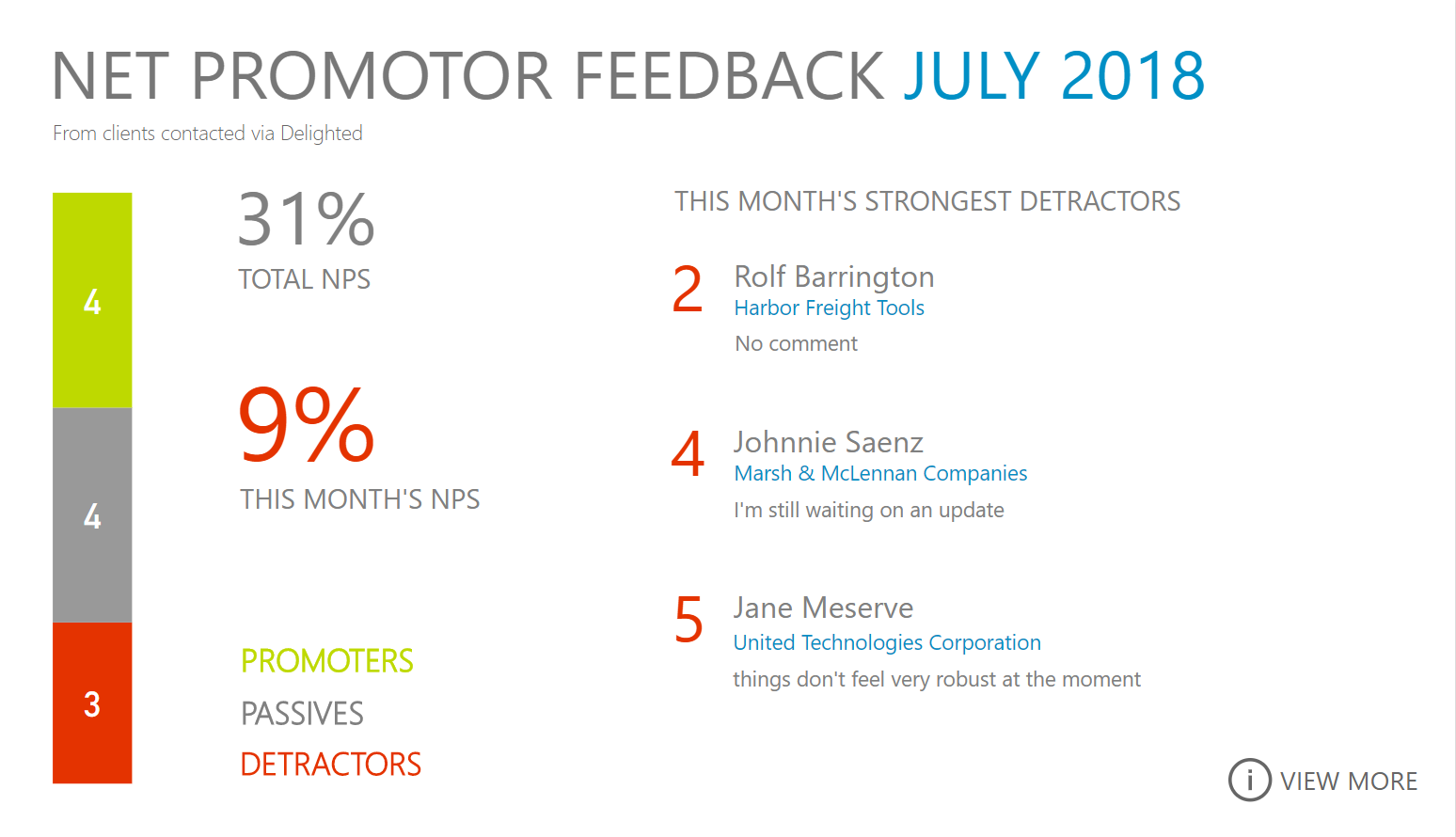 NET PROMOTOR FEEDBACK JULY 2018

From clients contacted via Delighted

4

4

3

31%

TOTAL NPS

9%

THIS MONTH'S NPS

PROMOTERS

PASSIVES

DETRACTORS

THIS MONTH'S STRONGEST DETRACTORS

2 Rolf Barrington
Harbor Freight Tools
No comment

4 Johnnie Saenz
Marsh & McLennan Companies
I'm still waiting on an update

5 Jane Meserve
United Technologies Corporation
things don't feel very robust at the moment

i VIEW MORE